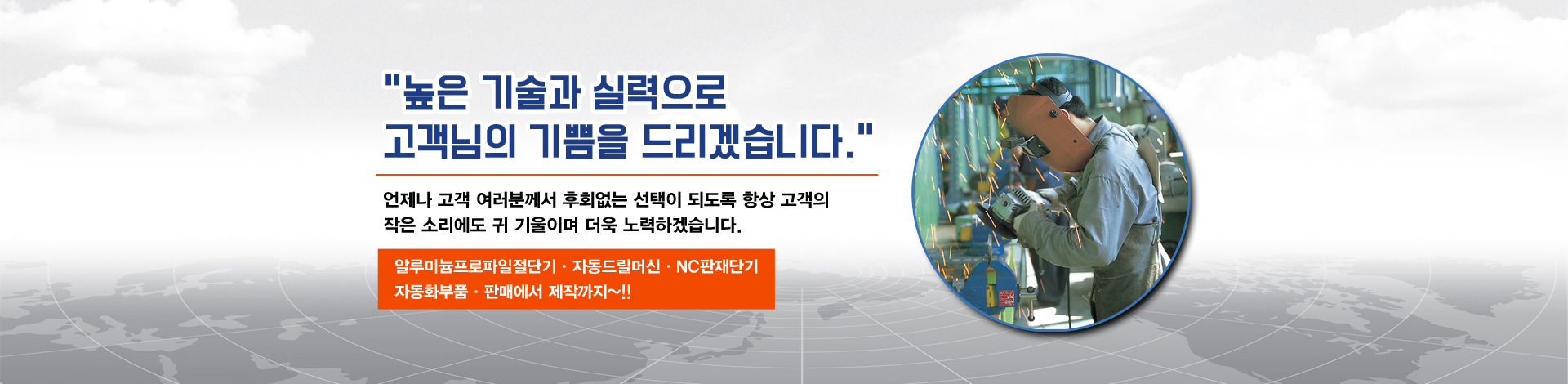 "높은 기술과 실력으로
고객님의 기쁨을 드리겠습니다."

언제나 고객 여러분께서 후회없는 선택이 되도록 항상 고객의
작은 소리에도 귀 기울이며 더욱 노력하겠습니다.

알루미늄프로파일절단기 · 자동드릴머신 · NC판재단기
자동화부품 · 판매에서 제작까지~!!